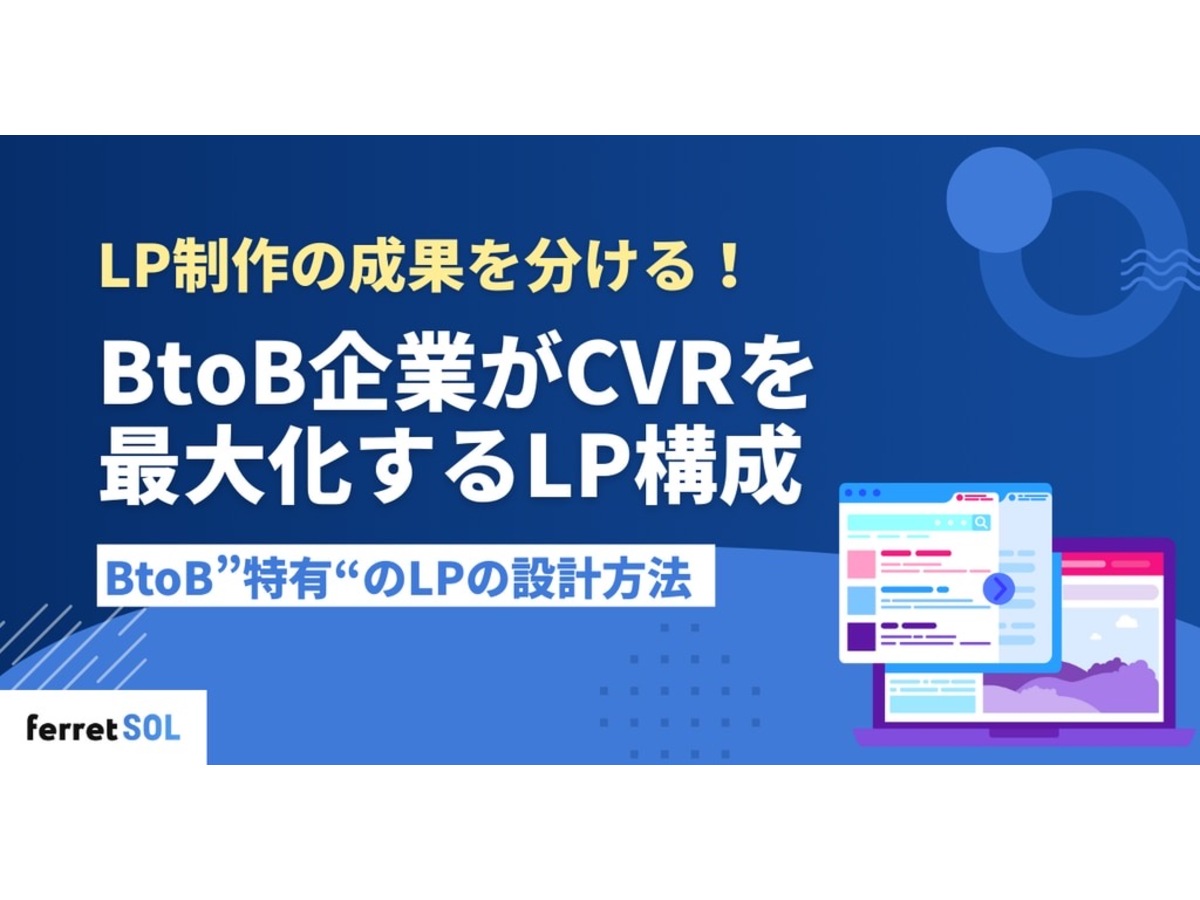 LP制作の成果を分ける！

BtoB企業がCVRを最大化するLP構成

BtoB”特有“のLPの設計方法

ferret SOL